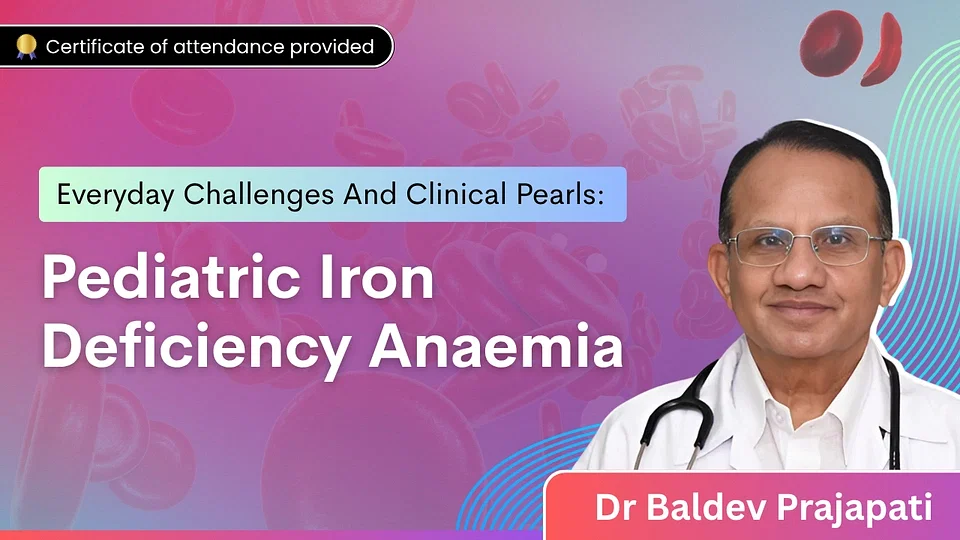 Certificate of attendance provided

Everyday Challenges And Clinical Pearls:

Pediatric Iron Deficiency Anaemia

Dr Baldev Prajapati